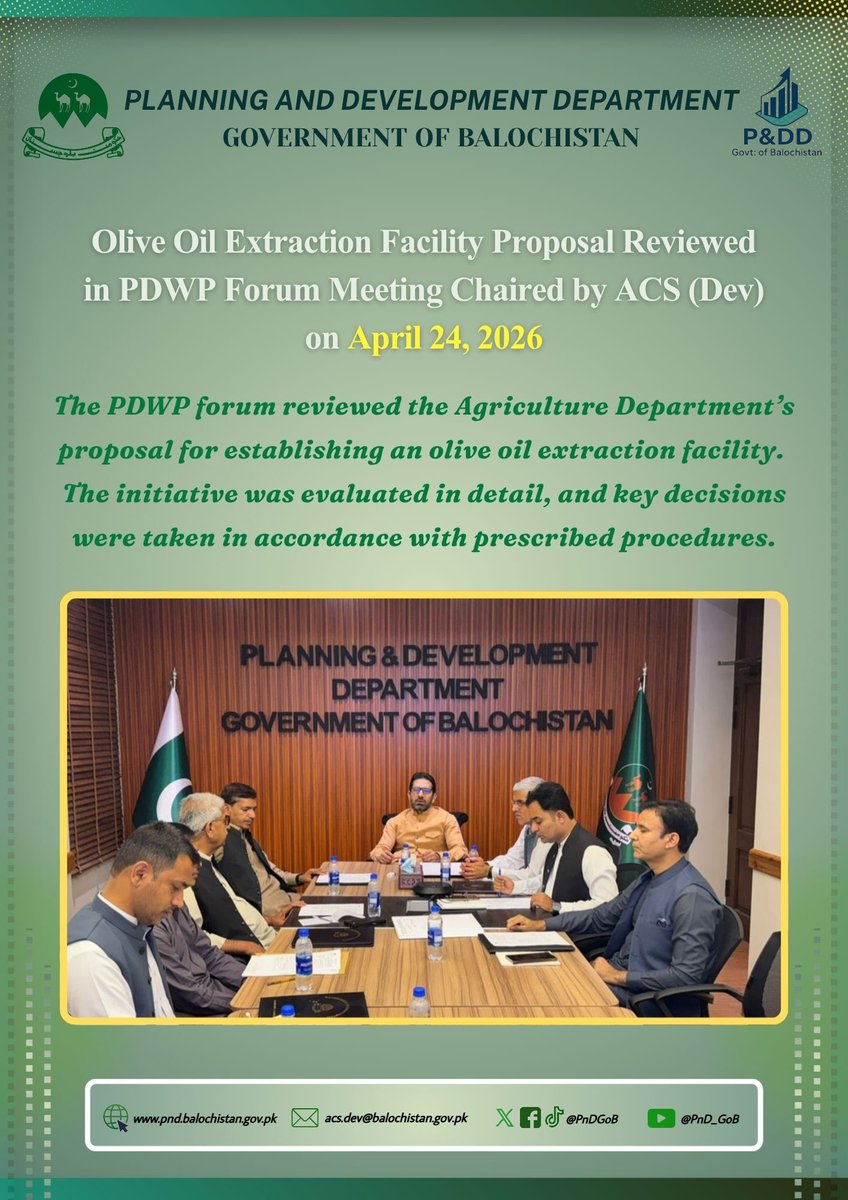 PLANNING AND DEVELOPMENT DEPARTMENT
GOVERNMENT OF BALOCHISTAN

P&DD
Govt: of Balochistan

Olive Oil Extraction Facility Proposal Reviewed in PDWP Forum Meeting Chaired by ACS (Dev) on April 24, 2026

The PDWP forum reviewed the Agriculture Department's proposal for establishing an olive oil extraction facility. The initiative was evaluated in detail, and key decisions were taken in accordance with prescribed procedures.

PLANNING & DEVELOPMENT DEPARTMENT GOVERNMENT OF BALOCHISTAN

www.pnd.balochistan.gov.pk acs.dev@balochistan.gov.pk @PnDGoB @PnD_GoB